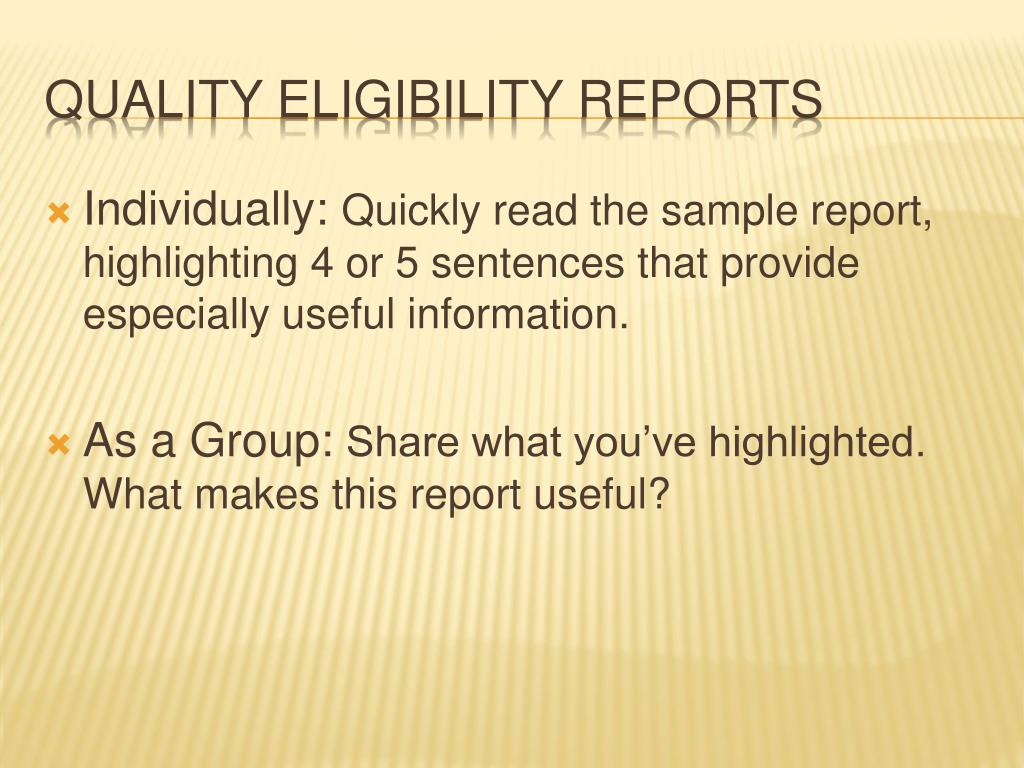 QUALITY ELIGIBILITY REPORTS

Individually: Quickly read the sample report, highlighting 4 or 5 sentences that provide especially useful information.

As a Group: Share what you've highlighted. What makes this report useful?